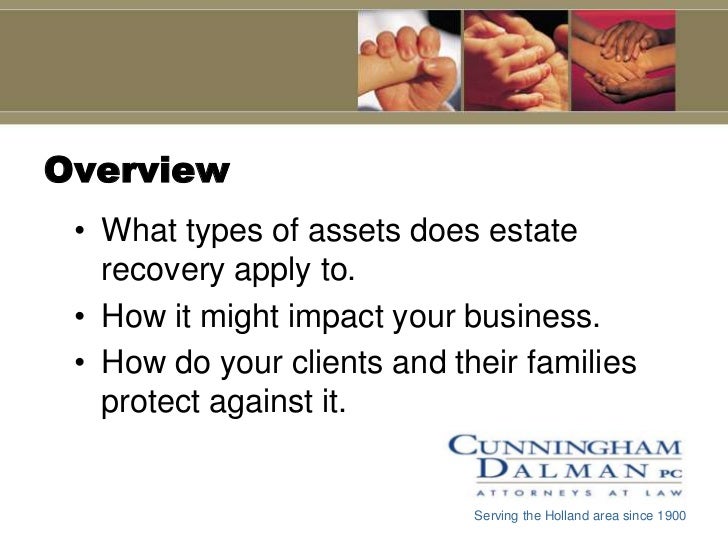 Overview

• What types of assets does estate recovery apply to.
• How it might impact your business.
• How do your clients and their families protect against it.

CUNNINGHAM
DALMAN PC
ATTORNEYS AT LAW
Serving the Holland area since 1900